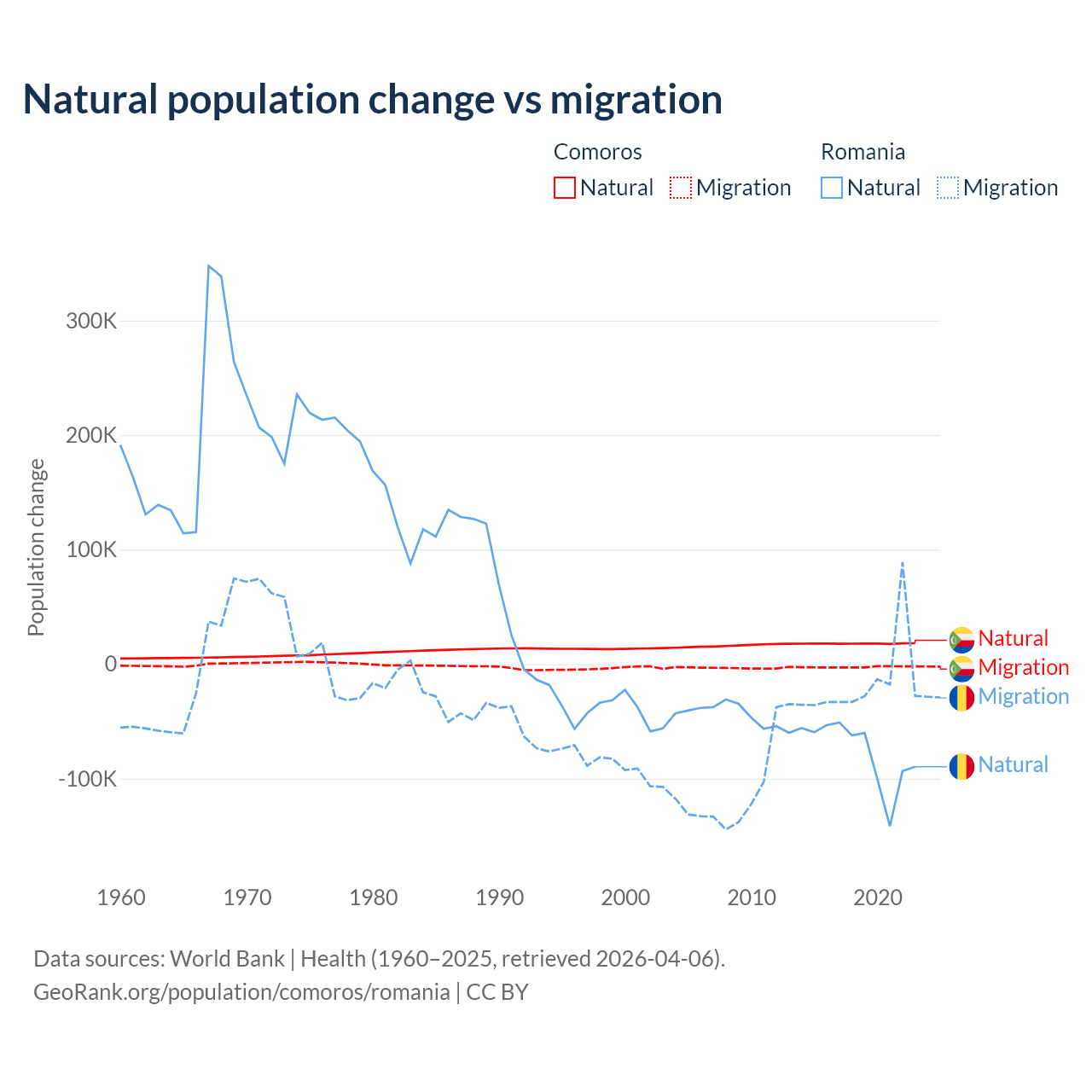 Natural population change vs migration

Comoros
Natural Migration

Romania
Natural Migration

Population change

300K
200K
100K
0
-100K

1960 1970 1980 1990 2000 2010 2020

Natural
Migration
Migration
Natural

Data sources: World Bank | Health (1960–2025, retrieved 2026-04-06).
GeoRank.org/population/comoros/romania | CC BY